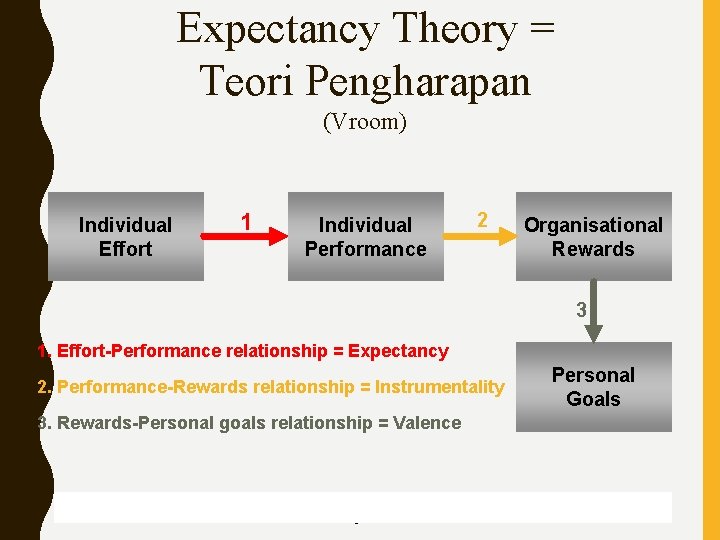 Expectancy Theory = Teori Pengharapan
(Vroom)

Individual Effort

1

Individual Performance

2

Organisational Rewards

3

Personal Goals

1. Effort-Performance relationship = Expectancy

2. Performance-Rewards relationship = Instrumentality

3. Rewards-Personal goals relationship = Valence